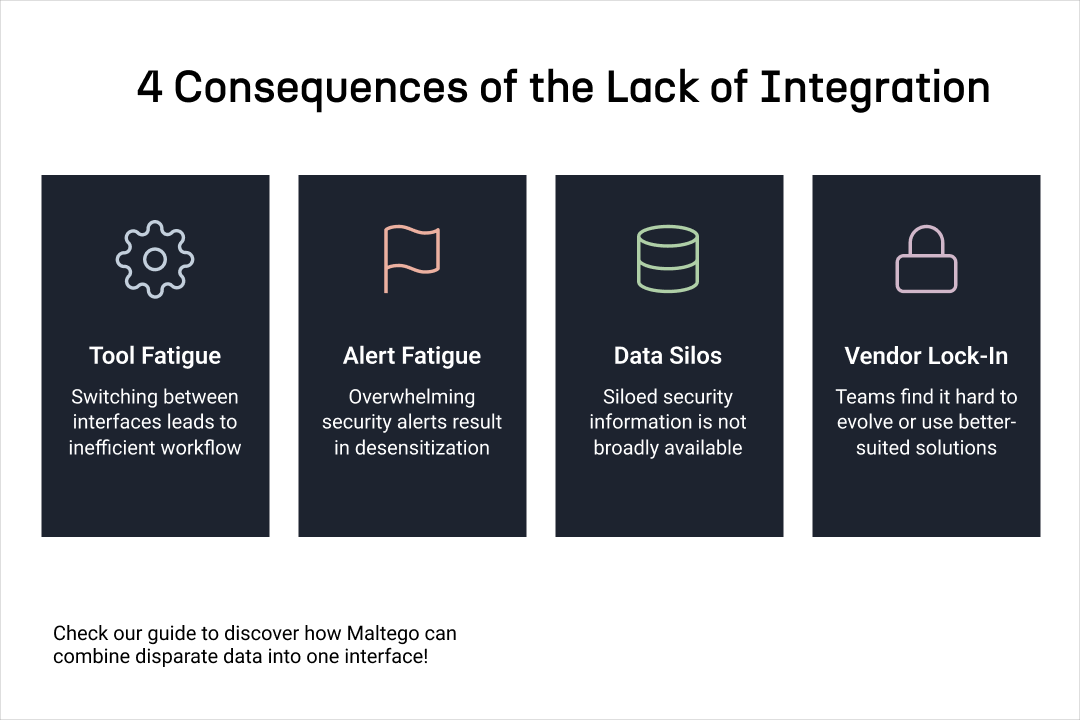 4 Consequences of the Lack of Integration

Tool Fatigue
Switching between interfaces leads to inefficient workflow

Alert Fatigue
Overwhelming security alerts result in desensitization

Data Silos
Siloed security information is not broadly available

Vendor Lock-In
Teams find it hard to evolve or use better-suited solutions

Check our guide to discover how Maltego can combine disparate data into one interface!